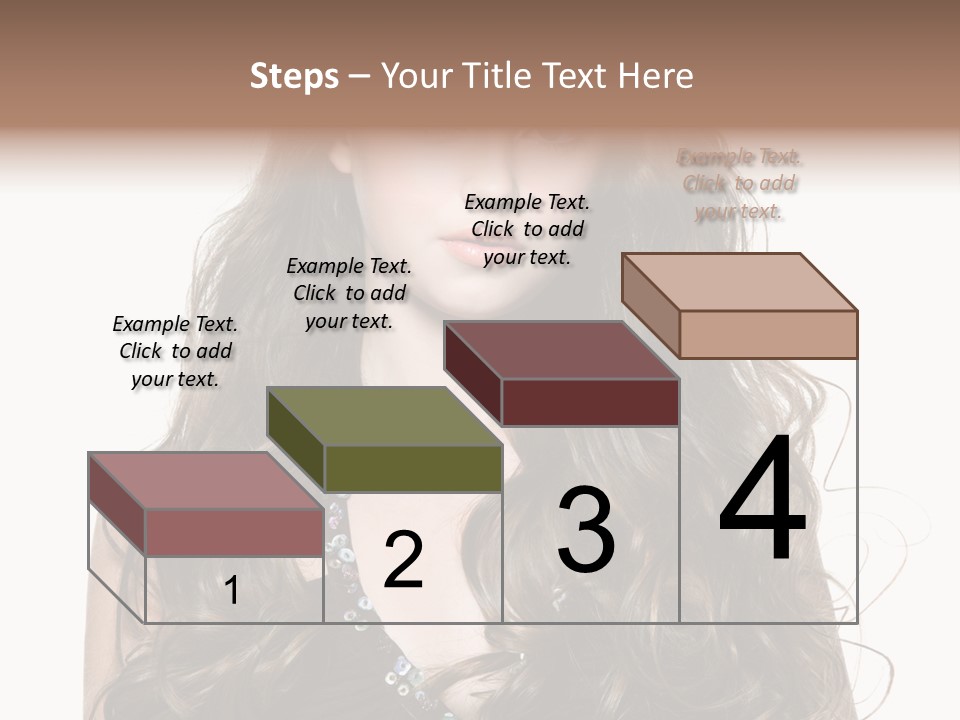 Steps – Your Title Text Here

Example Text. Click to add your text.

Example Text. Click to add your text.

Example Text. Click to add your text.

Example Text. Click to add your text.

1

2

3

4